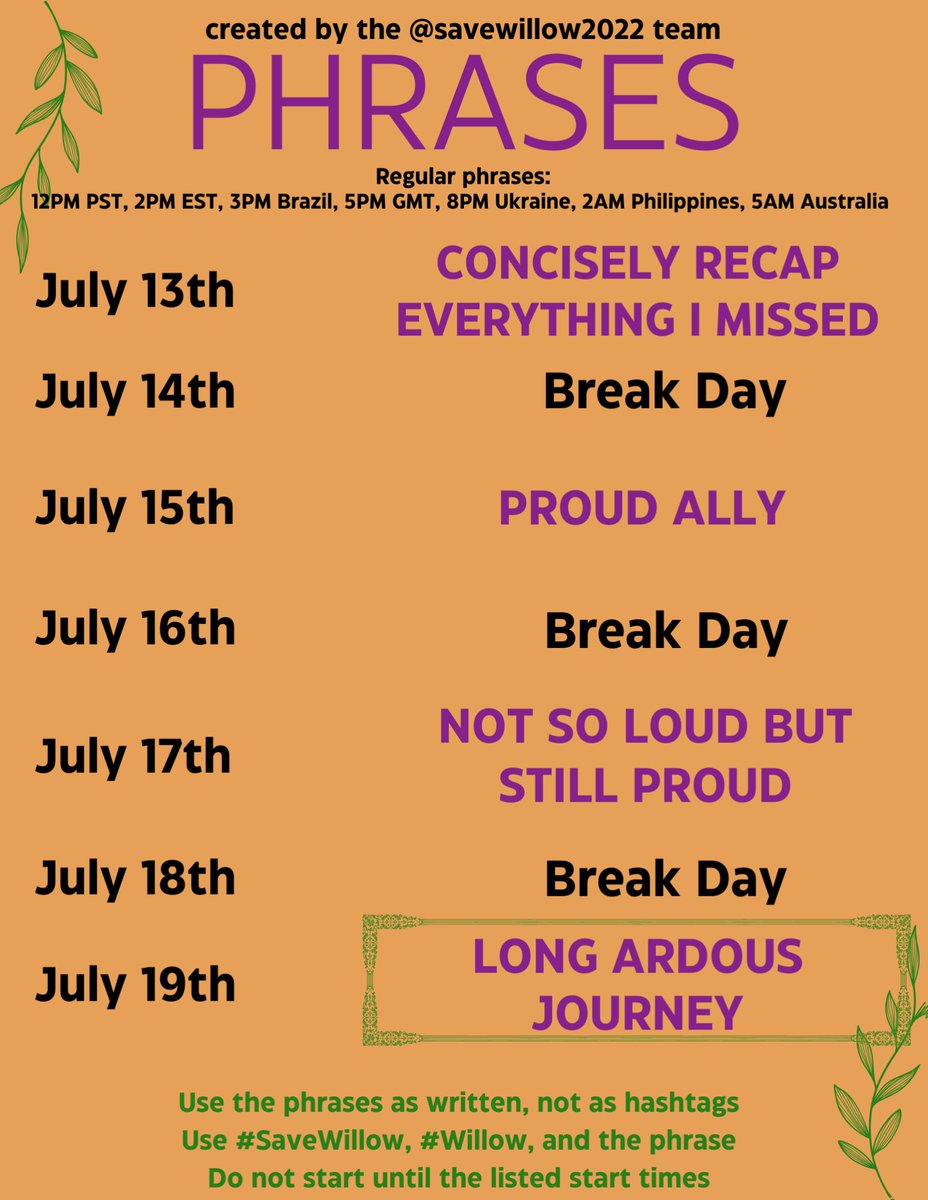 created by the @savewillow2022 team

PHRASES

Regular phrases:
12PM PST, 2PM EST, 3PM Brazil, 5PM GMT, 8PM Ukraine, 2AM Philippines, 5AM Australia

July 13th CONCISELY RECAP EVERYTHING I MISSED

July 14th Break Day

July 15th PROUD ALLY

July 16th Break Day

July 17th NOT SO LOUD BUT STILL PROUD

July 18th Break Day

July 19th LONG ARDOUS JOURNEY

Use the phrases as written, not as hashtags
Use #SaveWillow, #Willow, and the phrase
Do not start until the listed start times